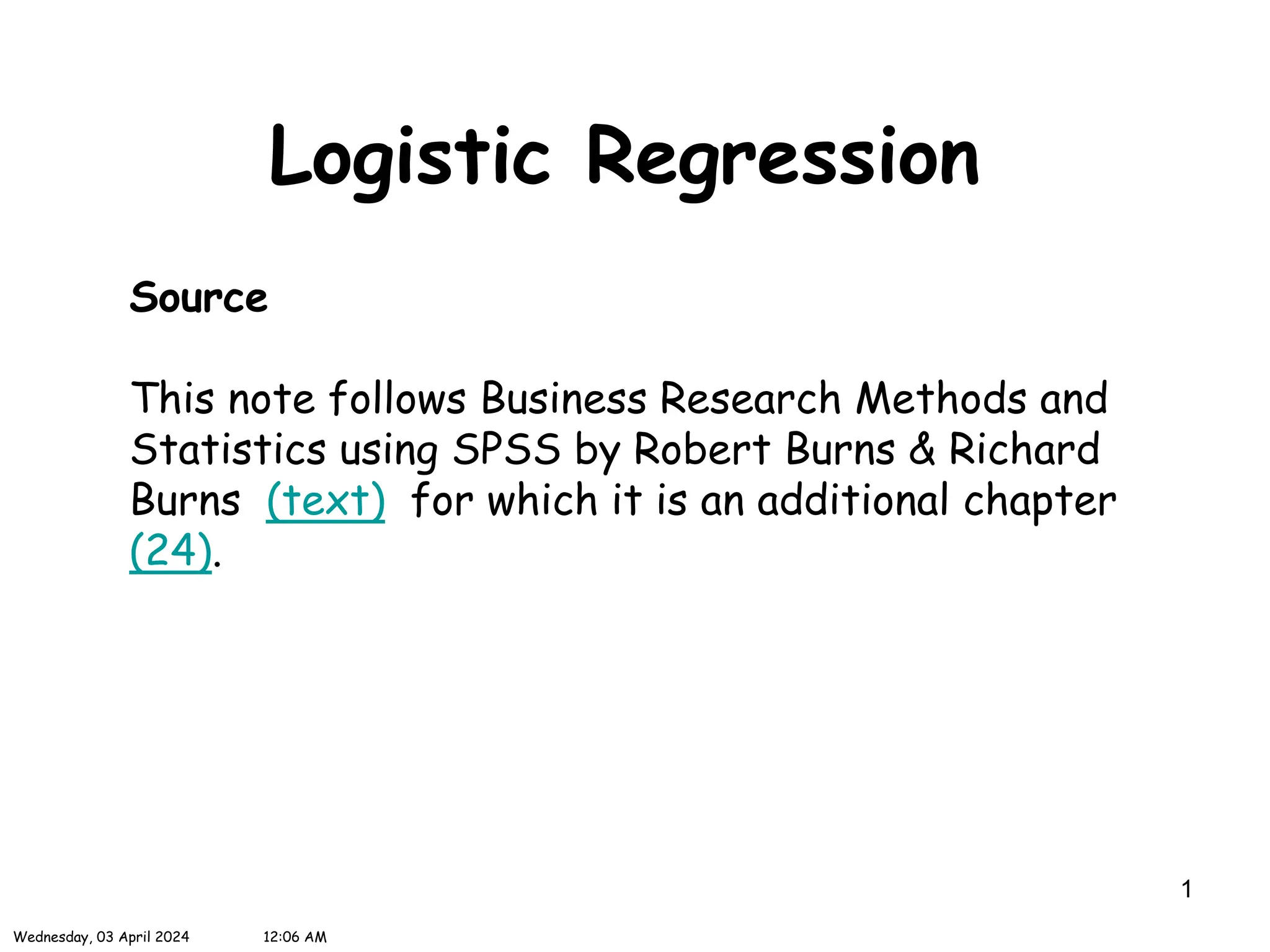 Logistic Regression

Source

This note follows Business Research Methods and Statistics using SPSS by Robert Burns & Richard Burns (text) for which it is an additional chapter (24).

1

Wednesday, 03 April 2024 12:06 AM